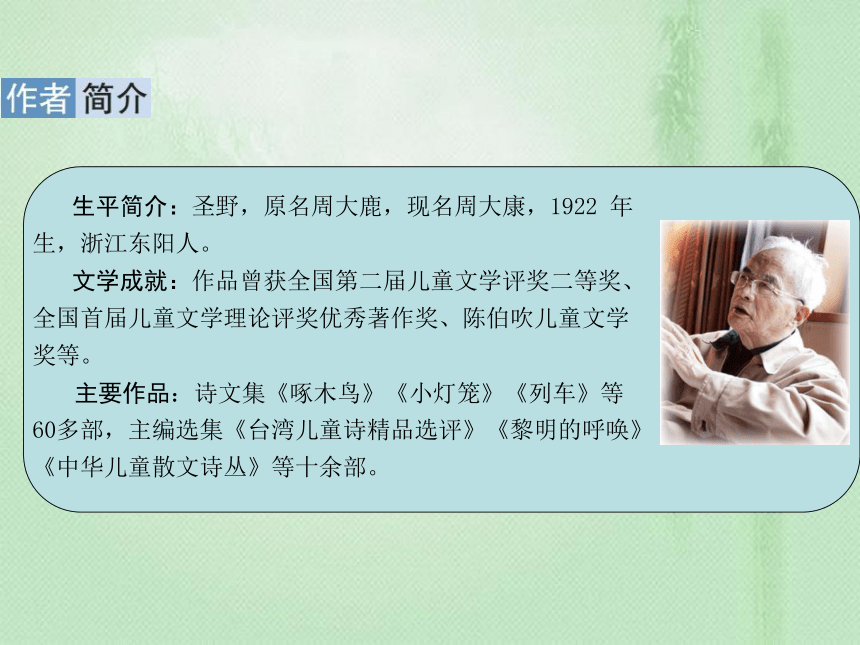 作者 简介

生平简介：圣野，原名周大鹿，现名周大康，1922 年生，浙江东阳人。

文学成就：作品曾获全国第二届儿童文学评奖二等奖、全国首届儿童文学理论评奖优秀著作奖、陈伯吹儿童文学奖等。

主要作品：诗文集《啄木鸟》《小灯笼》《列车》等60多部，主编选集《台湾儿童诗精品选评》《黎明的呼唤》《中华儿童散文诗丛》等十余部。